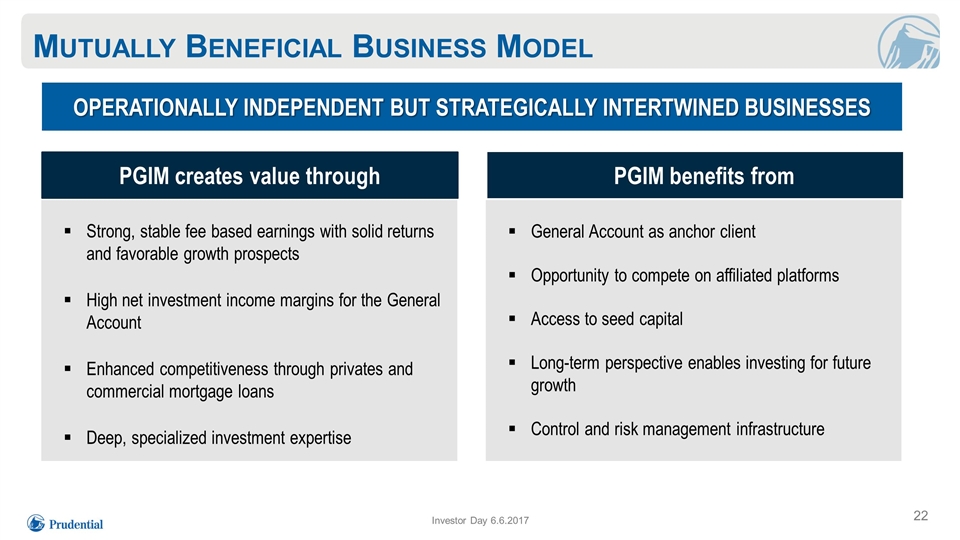 MUTUALLY BENEFICIAL BUSINESS MODEL

OPERATIONALLY INDEPENDENT BUT STRATEGICALLY INTERTWINED BUSINESSES

PGIM creates value through

▪ Strong, stable fee based earnings with solid returns and favorable growth prospects

▪ High net investment income margins for the General Account

▪ Enhanced competitiveness through privates and commercial mortgage loans

▪ Deep, specialized investment expertise

PGIM benefits from

▪ General Account as anchor client

▪ Opportunity to compete on affiliated platforms

▪ Access to seed capital

▪ Long-term perspective enables investing for future growth

▪ Control and risk management infrastructure

Prudential

Investor Day 6.6.2017

22